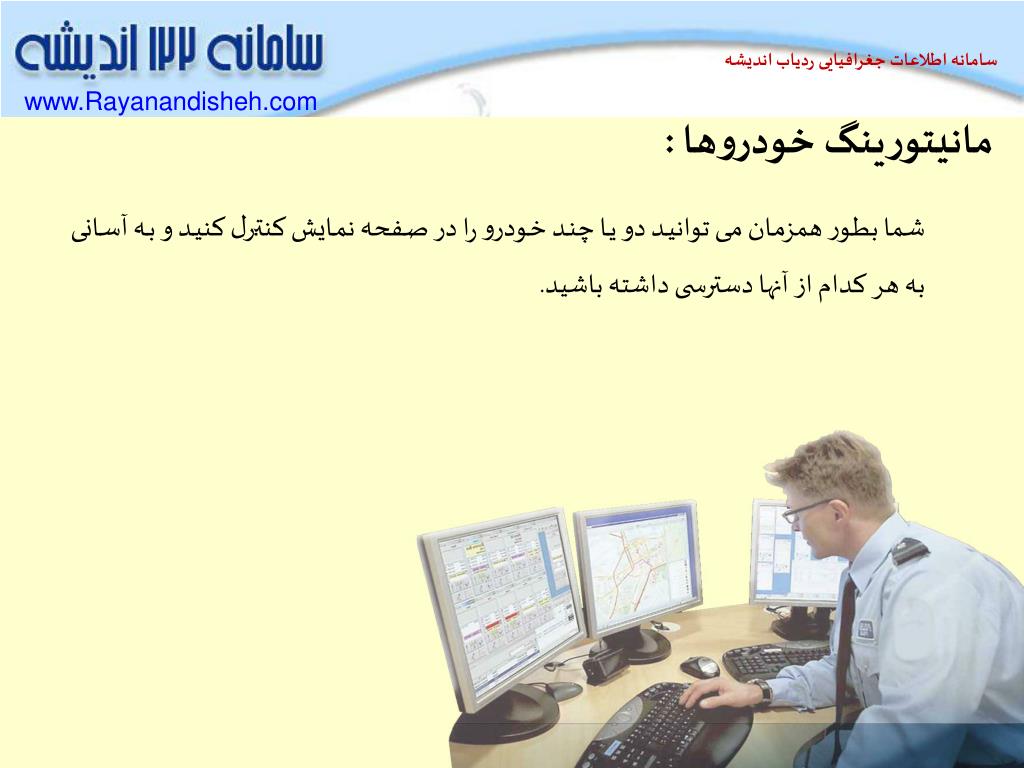 سامانه ۱۲۲ اندیشه

www.Rayanandisheh.com

سامانه اطلاعات جغرافیایی ردیاب اندیشه

مانیتورینگ خودروها :

شما بطور همزمان می توانید دو یا چند خودرو را در صفحه نمایش کنترل کنید و به آسانی به هر کدام از آنها دسترسی داشته باشید.